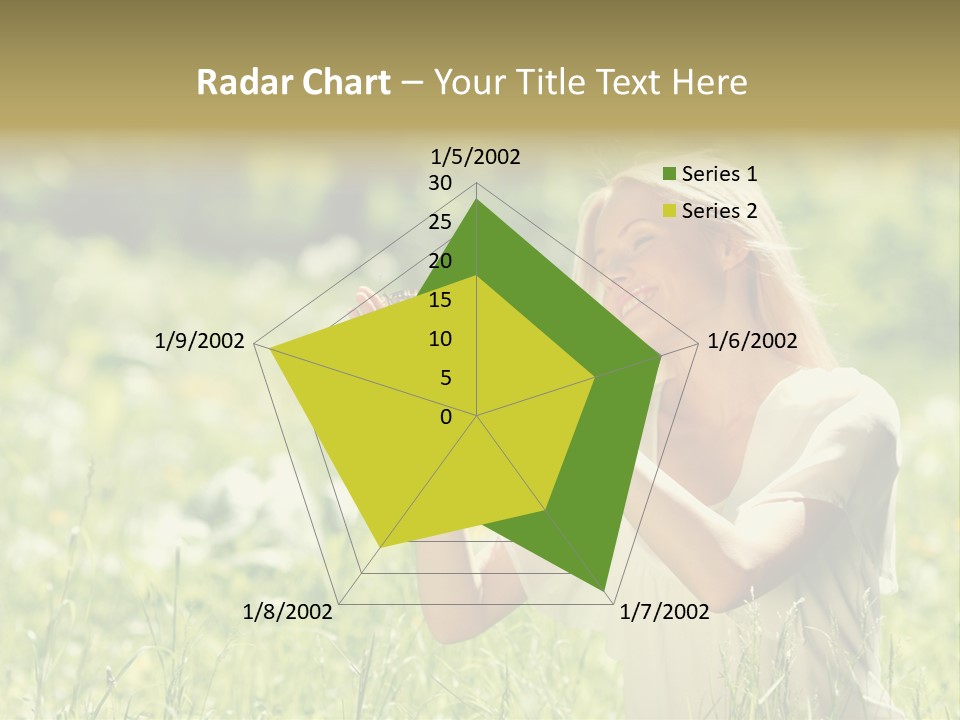 Radar Chart – Your Title Text Here

1/5/2002
30
25
20
15
10
5
0
1/6/2002
1/7/2002
1/8/2002
1/9/2002

Series 1
Series 2